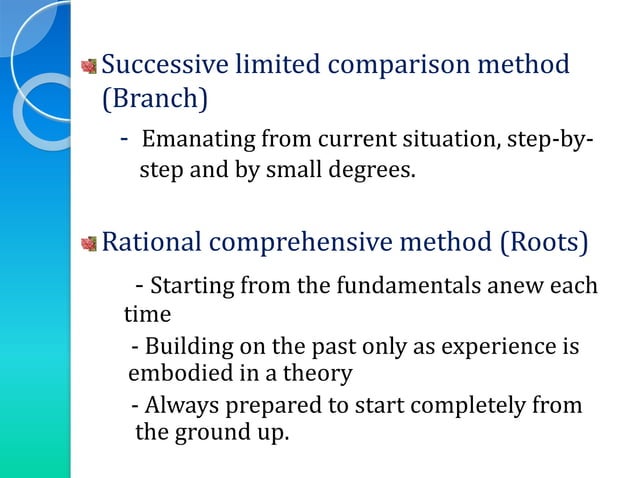 Successive limited comparison method (Branch)

- Emanating from current situation, step-by-step and by small degrees.

Rational comprehensive method (Roots)

- Starting from the fundamentals anew each time

- Building on the past only as experience is embodied in a theory

- Always prepared to start completely from the ground up.